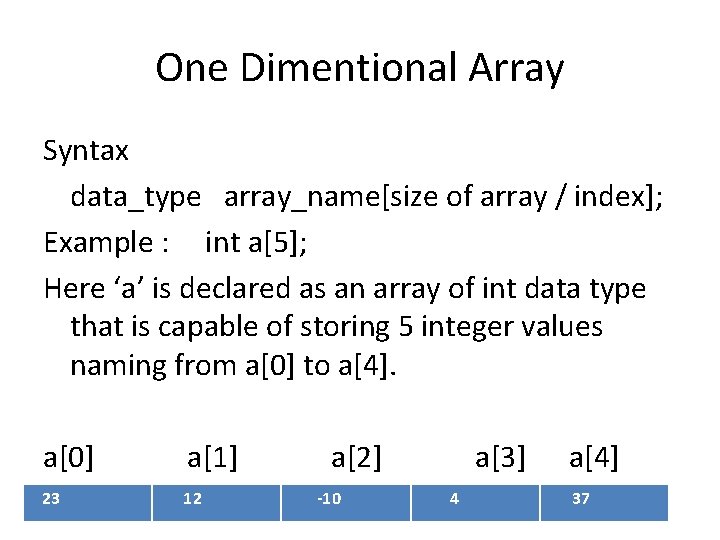 One Dimentional Array

Syntax

data_type array_name[size of array / index];

Example : int a[5];

Here ‘a’ is declared as an array of int data type that is capable of storing 5 integer values naming from a[0] to a[4].

a[0] a[1] a[2] a[3] a[4]

| 23 | 12 | -10 | 4 | 37 |
|---|---|---|---|---|